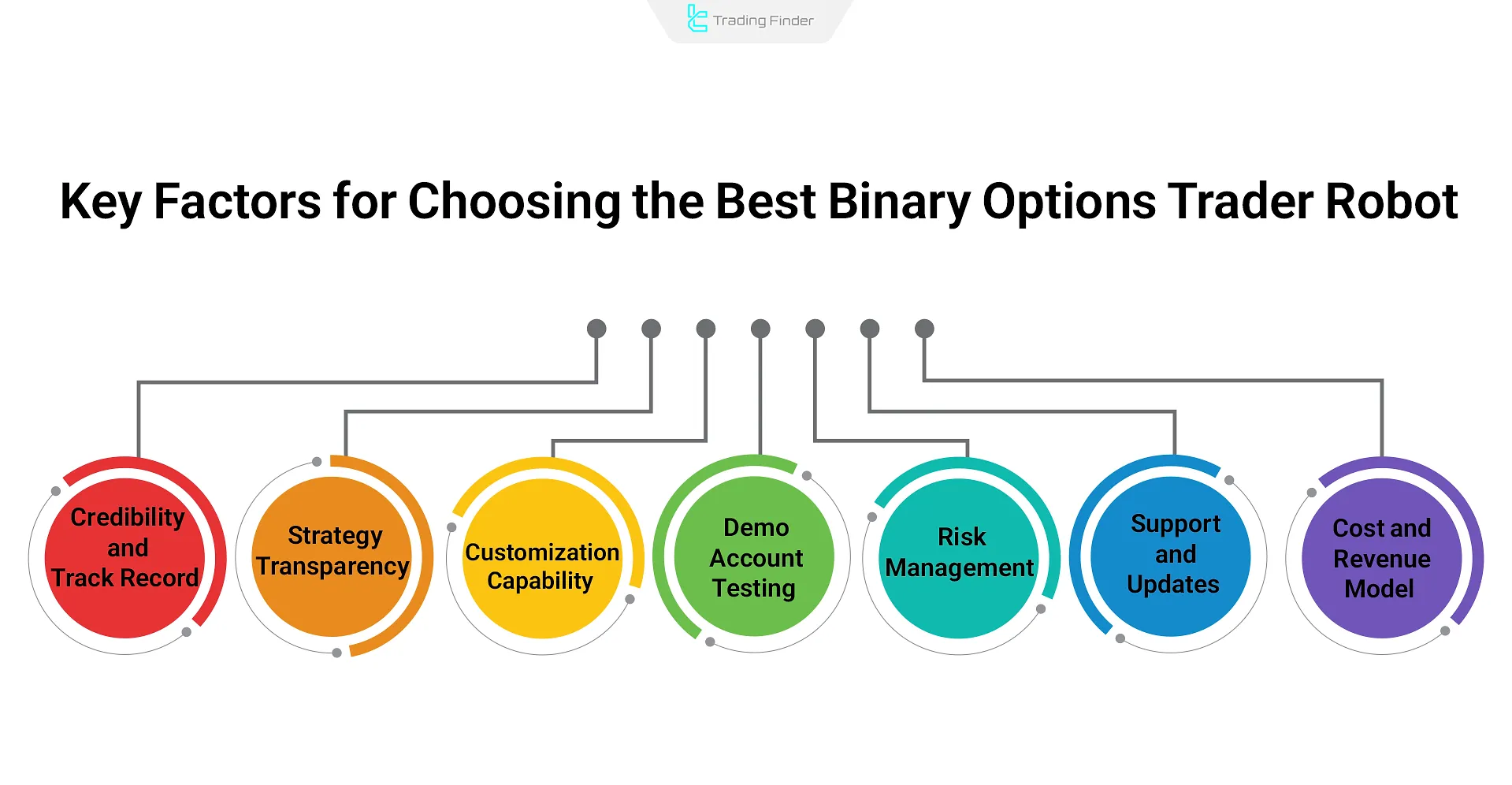 Trading Finder

Key Factors for Choosing the Best Binary Options Trader Robot

Credibility and Track Record

Strategy Transparency

Customization Capability

Demo Account Testing

Risk Management

Support and Updates

Cost and Revenue Model